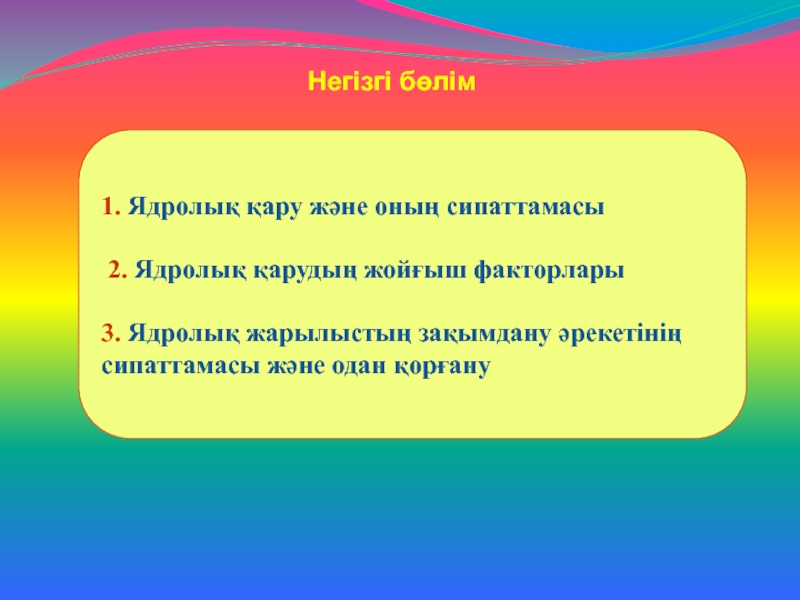 Негізгі бөлім

1. Ядролық қару және оның сипаттамасы

2. Ядролық қарудың жойғыш факторлары

3. Ядролық жарылыстың зақымдану әрекетінің сипаттамасы және одан қорғану